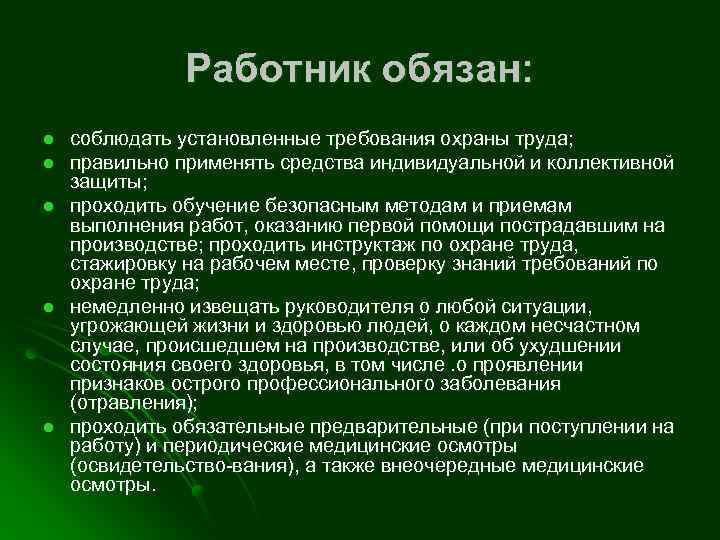 Работник обязан:

- соблюдать установленные требования охраны труда;
- правильно применять средства индивидуальной и коллективной защиты;
- проходить обучение безопасным методам и приемам выполнения работ, оказанию первой помощи пострадавшим на производстве; проходить инструктаж по охране труда, стажировку на рабочем месте, проверку знаний требований по охране труда;
- немедленно извещать руководителя о любой ситуации, угрожающей жизни и здоровью людей, о каждом несчастном случае, происшедшем на производстве, или об ухудшении состояния своего здоровья, в том числе .о проявлении признаков острого профессионального заболевания (отравления);
- проходить обязательные предварительные (при поступлении на работу) и периодические медицинские осмотры (освидетельство-вания), а также внеочередные медицинские осмотры.